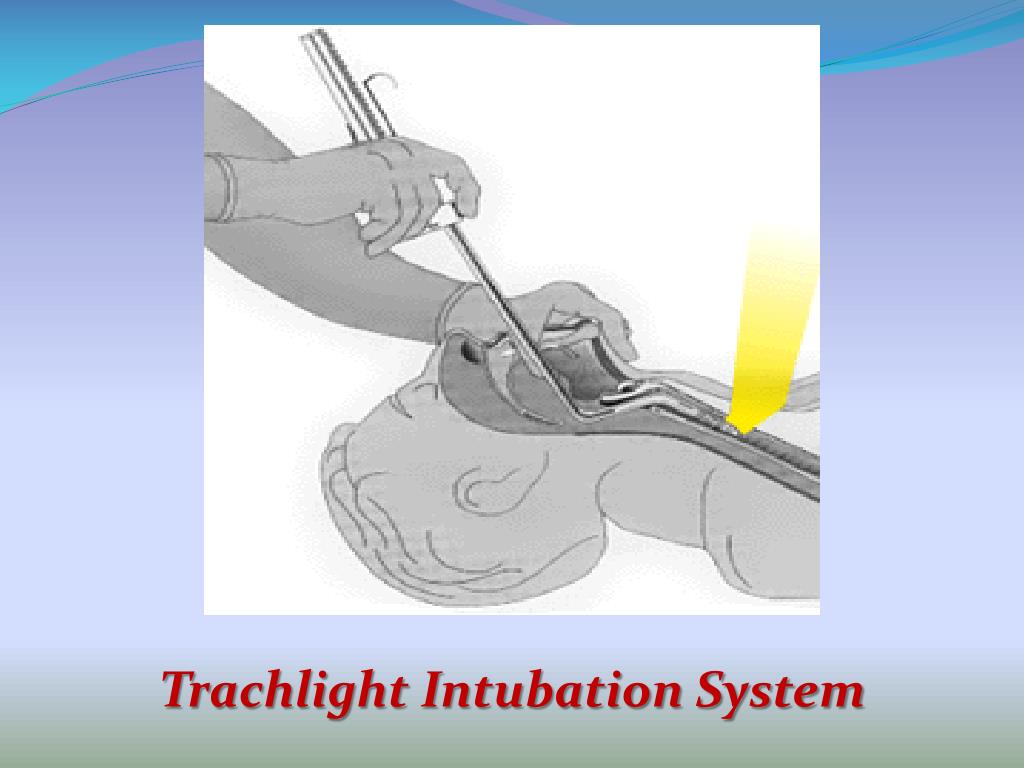 Trachlight Intubation System